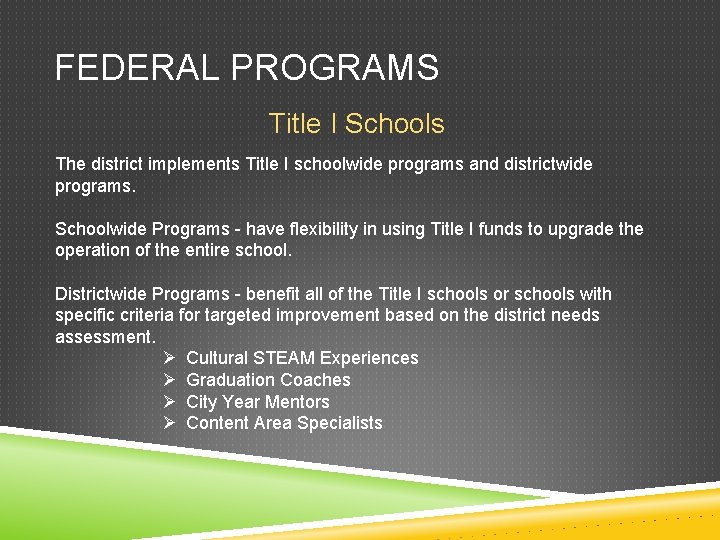 FEDERAL PROGRAMS

Title I Schools

The district implements Title I schoolwide programs and districtwide programs.

Schoolwide Programs - have flexibility in using Title I funds to upgrade the operation of the entire school.

Districtwide Programs - benefit all of the Title I schools or schools with specific criteria for targeted improvement based on the district needs assessment.

➢ Cultural STEAM Experiences
➢ Graduation Coaches
➢ City Year Mentors
➢ Content Area Specialists